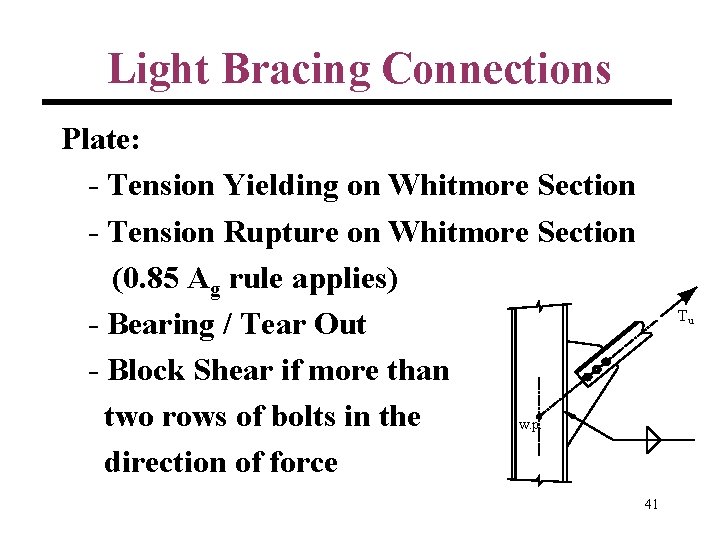 Light Bracing Connections

Plate:

- Tension Yielding on Whitmore Section

- Tension Rupture on Whitmore Section (0.85 $A_g$ rule applies)

- Bearing / Tear Out

- Block Shear if more than two rows of bolts in the direction of force

$T_u$

w.p.

41